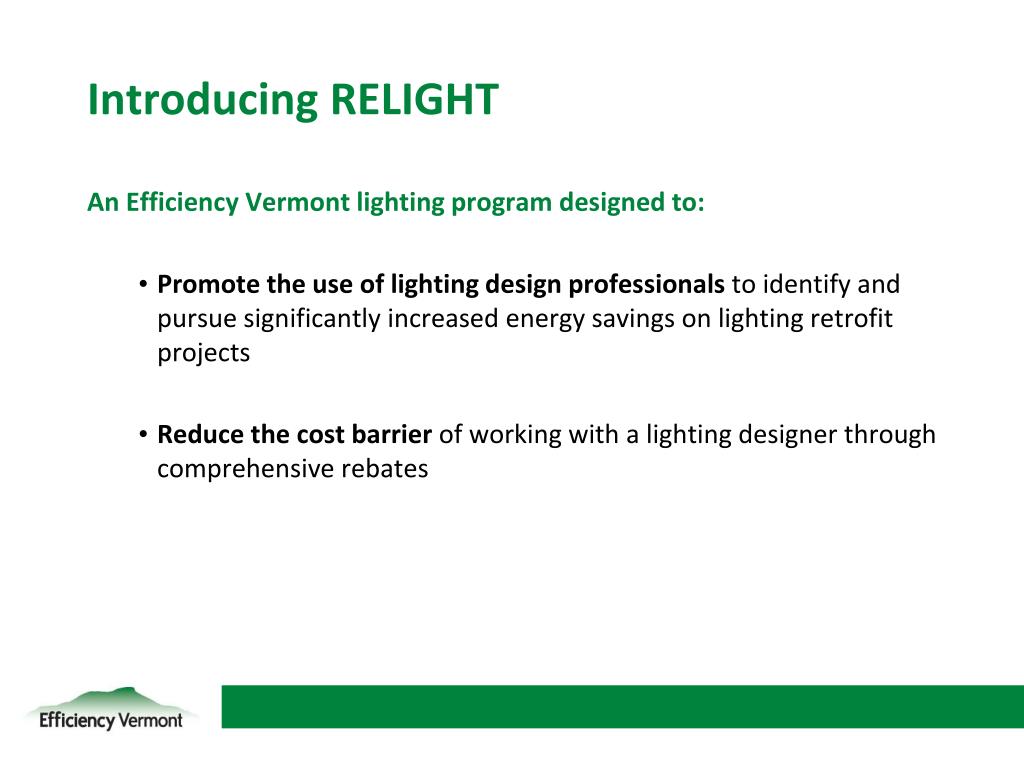 Introducing RELIGHT

An Efficiency Vermont lighting program designed to:

• Promote the use of lighting design professionals to identify and pursue significantly increased energy savings on lighting retrofit projects

• Reduce the cost barrier of working with a lighting designer through comprehensive rebates

Efficiency Vermont